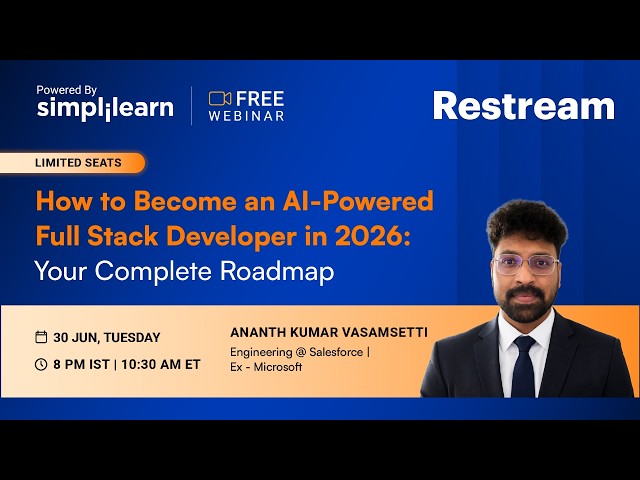 Powered By
simplilearn

FREE WEBINAR

Restream

LIMITED SEATS

How to Become an AI-Powered Full Stack Developer in 2026: Your Complete Roadmap

30 JUN, TUESDAY

8 PM IST | 10:30 AM ET

ANANTH KUMAR VASAMSETTI
Engineering @ Salesforce | Ex - Microsoft